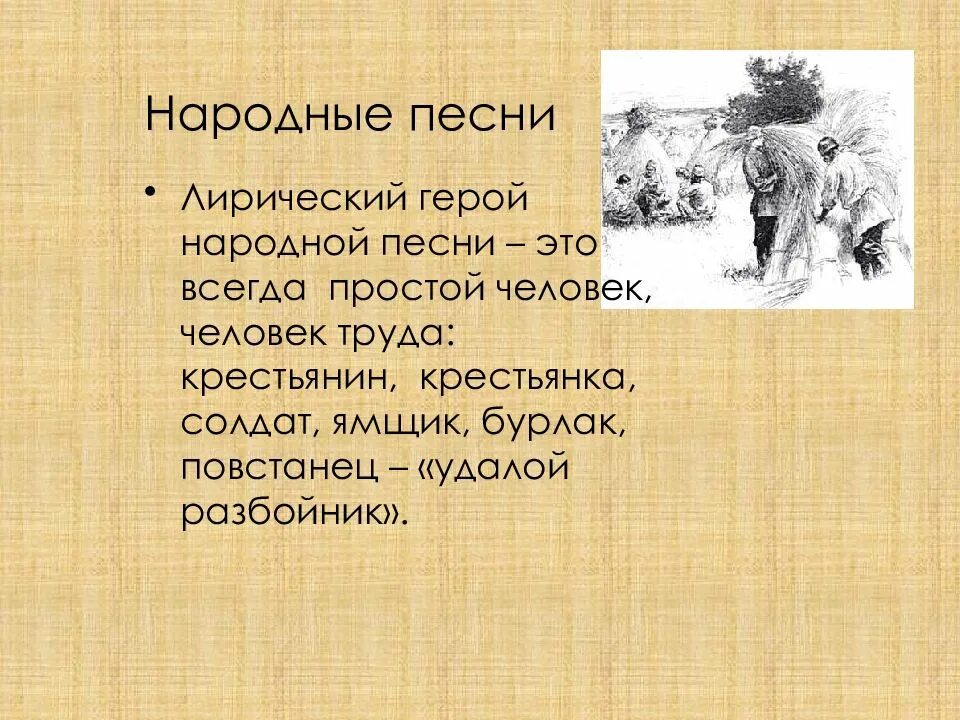 Народные песни

• Лирический герой народной песни – это всегда простой человек, человек труда: крестьянин, крестьянка, солдат, ямщик, бурлак, повстанец – «удалой разбойник».